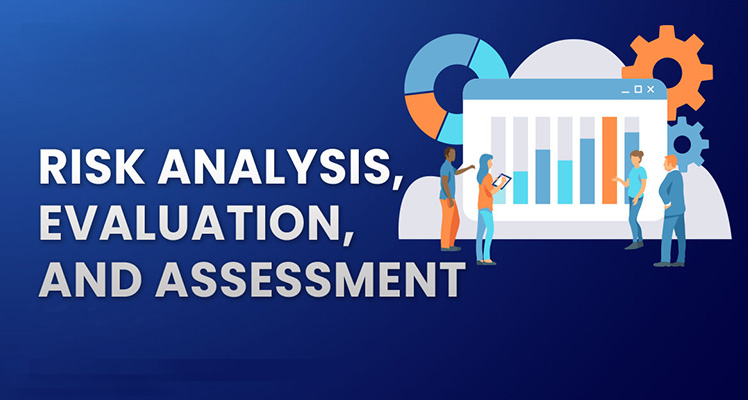 RISK ANALYSIS,
EVALUATION,
AND ASSESSMENT